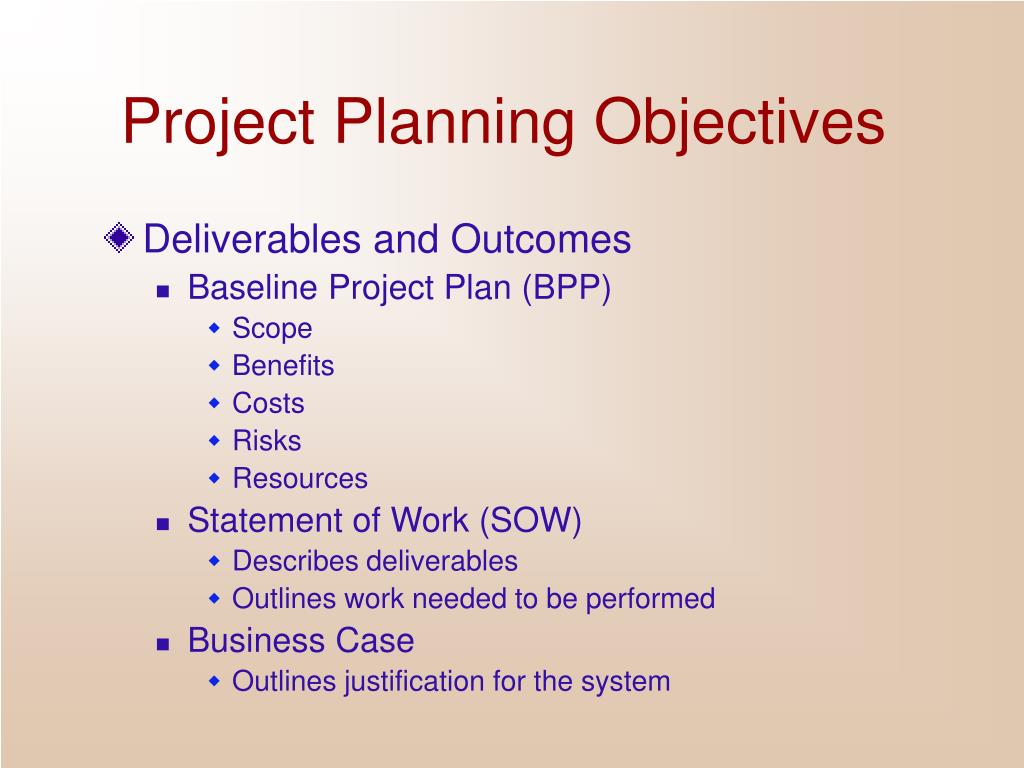 Project Planning Objectives

Deliverables and Outcomes
Baseline Project Plan (BPP)
Scope
Benefits
Costs
Risks
Resources
Statement of Work (SOW)
Describes deliverables
Outlines work needed to be performed
Business Case
Outlines justification for the system